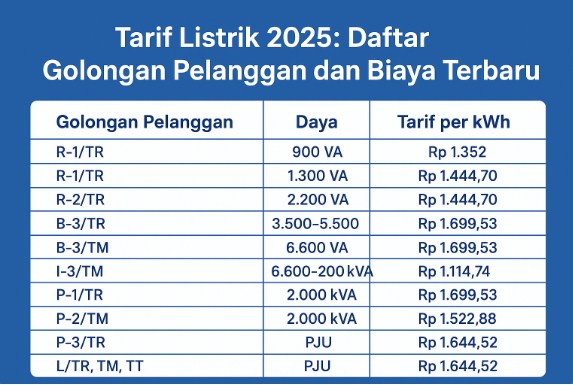 Tarif Listrik 2025: Daftar Golongan Pelanggan dan Biaya Terbaru

| Golongan Pelanggan | Daya | Tarif per kWh |
|---|---|---|
| R-1/TR | 900 VA | Rp 1.352 |
| R-1/TR | 1.300 VA | Rp 1.444,70 |
| R-2/TR | 2.200 VA | Rp 1.444,70 |
| B-3/TR | 3.500-5.500 | Rp 1.699,53 |
| B-3/TM | 6.600 VA | Rp 1.699,53 |
| I-3/TM | 6.600-200 kVA | Rp 1.114,74 |
| P-1/TR | 2.000 kVA | Rp 1.699,53 |
| P-2/TM | 2.000 kVA | Rp 1.522,88 |
| P-3/TR | PJU | Rp 1.644,52 |
| L/TR, TM, TT | PJU | Rp 1.644,52 |